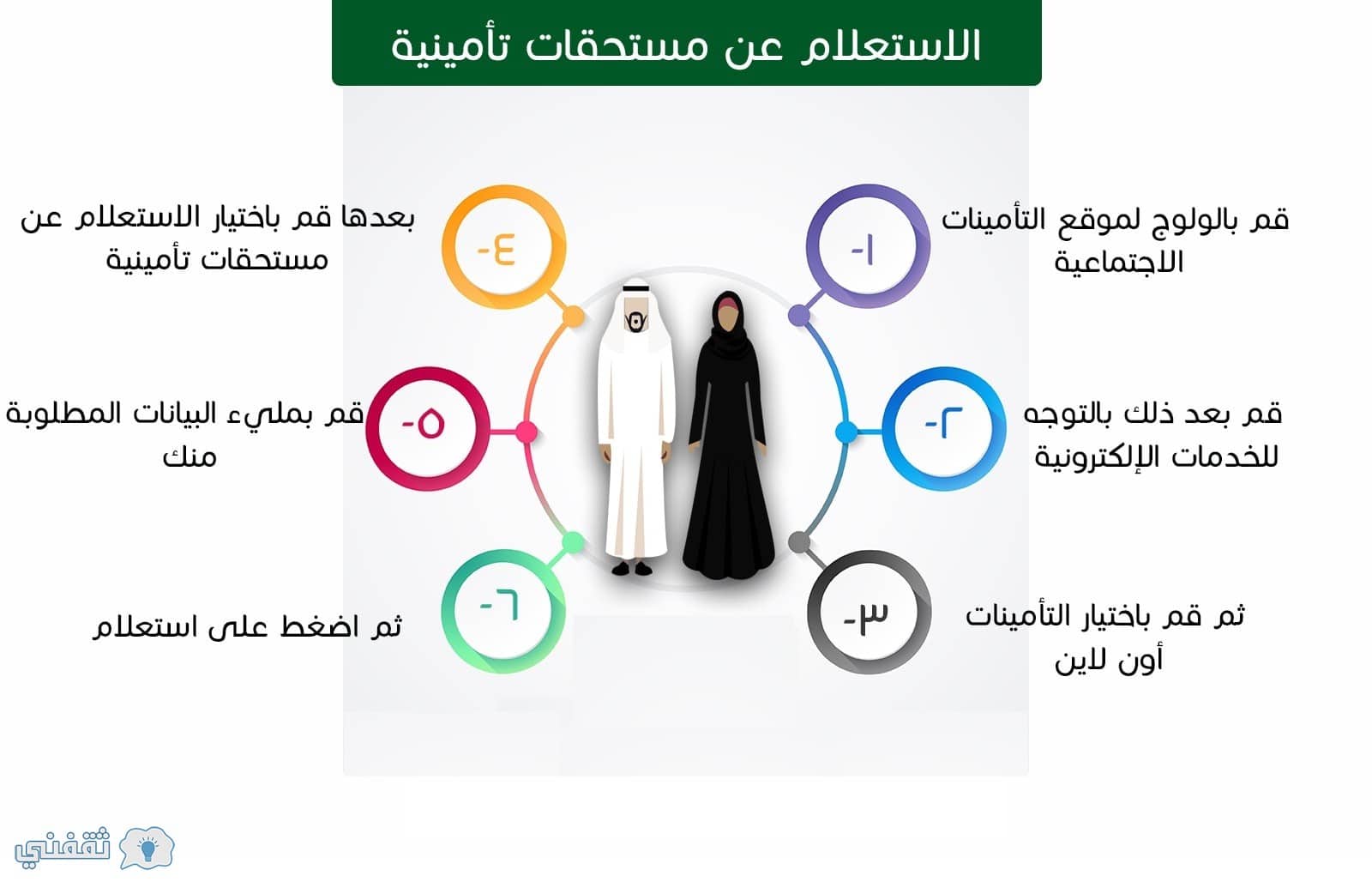 الاستعلام عن مستحقات تأمينية

١-

قم بالولوج لموقع التأمينات الاجتماعية

٢-

قم بعد ذلك بالتوجه للخدمات الإلكترونية

٣-

ثم قم باختيار التأمينات أون لاين

٤-

بعدها قم باختيار الاستعلام عن مستحقات تأمينية

٥-

قم بملىء البيانات المطلوبة منك

٦-

ثم اضغط على استعلام

ثقفني